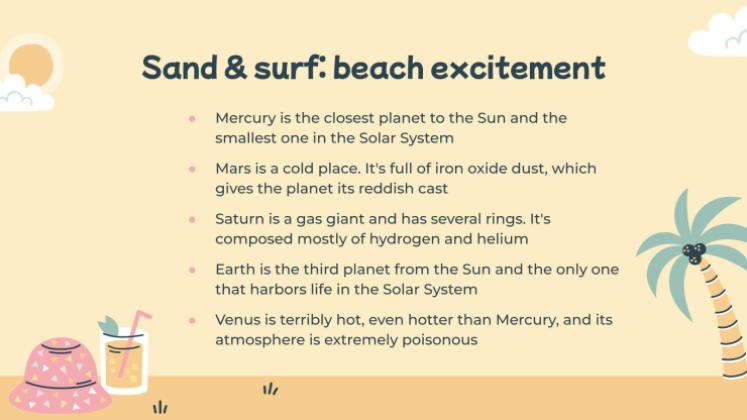 Sand & surf: beach excitement

- Mercury is the closest planet to the Sun and the smallest one in the Solar System
- Mars is a cold place. It's full of iron oxide dust, which gives the planet its reddish cast
- Saturn is a gas giant and has several rings. It's composed mostly of hydrogen and helium
- Earth is the third planet from the Sun and the only one that harbors life in the Solar System
- Venus is terribly hot, even hotter than Mercury, and its atmosphere is extremely poisonous